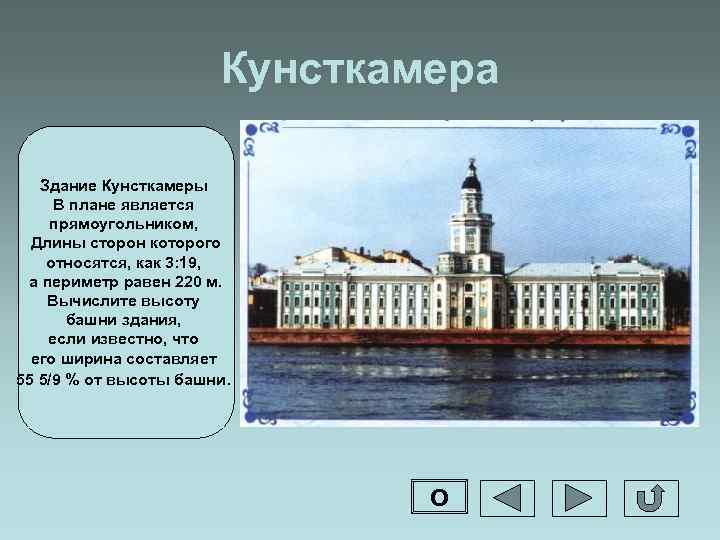 Кунсткамера

Здание Кунсткамеры
В плане является
прямоугольником,
Длины сторон которого
относятся, как 3:19,
а периметр равен 220 м.
Вычислите высоту
башни здания,
если известно, что
его ширина составляет
55 5/9 % от высоты башни.

О